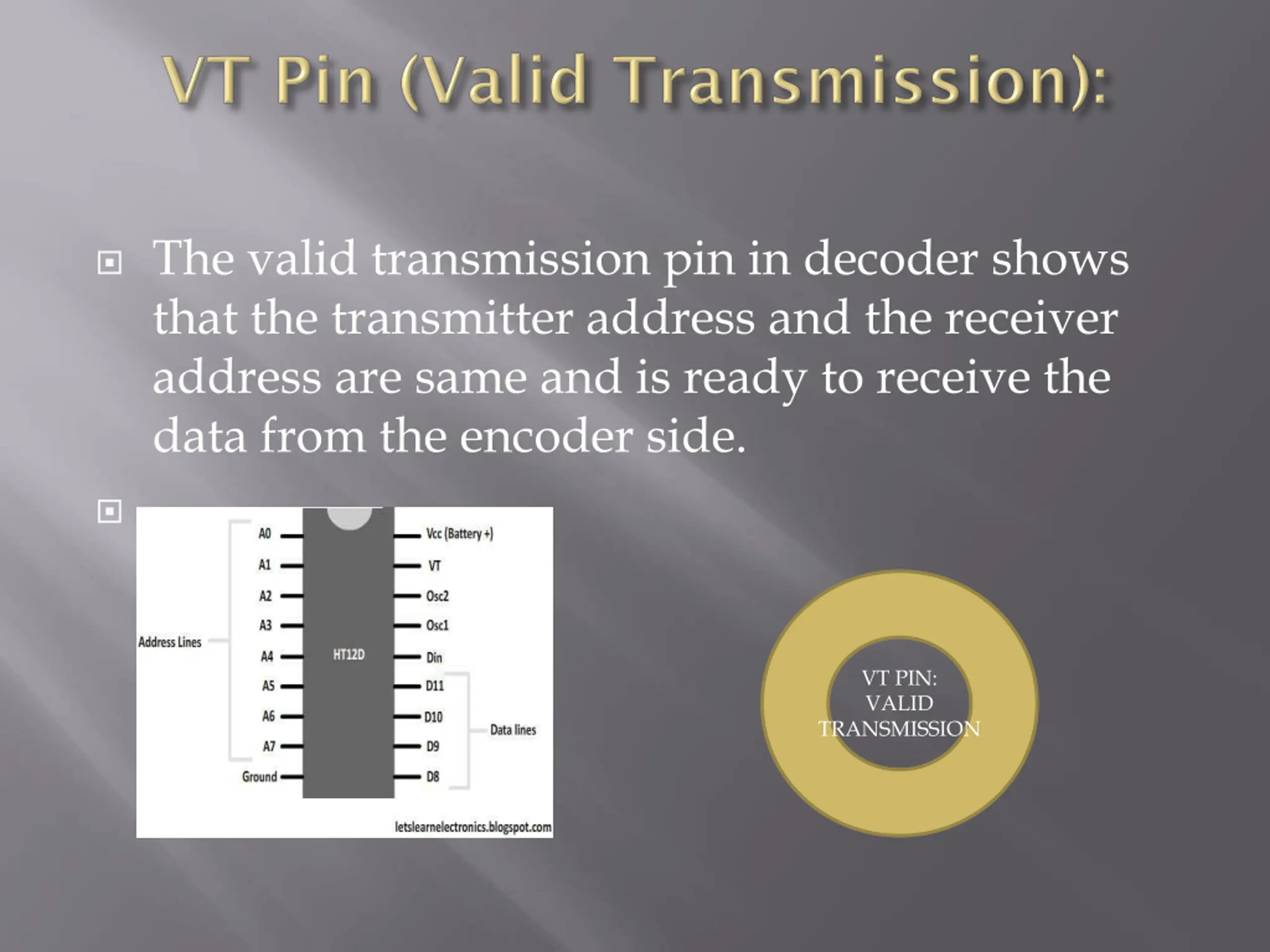 VT Pin (Valid Transmission):

The valid transmission pin in decoder shows that the transmitter address and the receiver address are same and is ready to receive the data from the encoder side.

Address Lines
A0
A1
A2
A3
A4
A5
A6
A7
Ground
HT12D
Vcc (Battery +)
VT
Osc2
Osc1
Din
D11
D10
D9
D8
Data lines
letslearnelectronics.blogspot.com

VT PIN:
VALID
TRANSMISSION